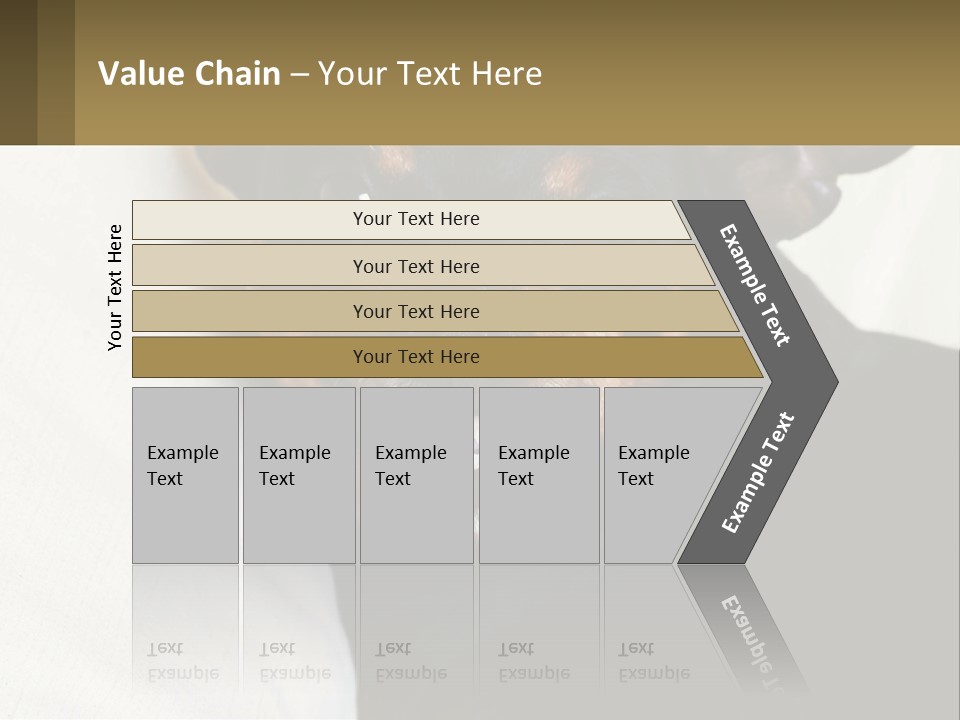 Value Chain – Your Text Here

Your Text Here

Your Text Here

Your Text Here

Your Text Here

Your Text Here

Example Text

Example Text

Example Text

Example Text

Example Text

Example Text

Example Text